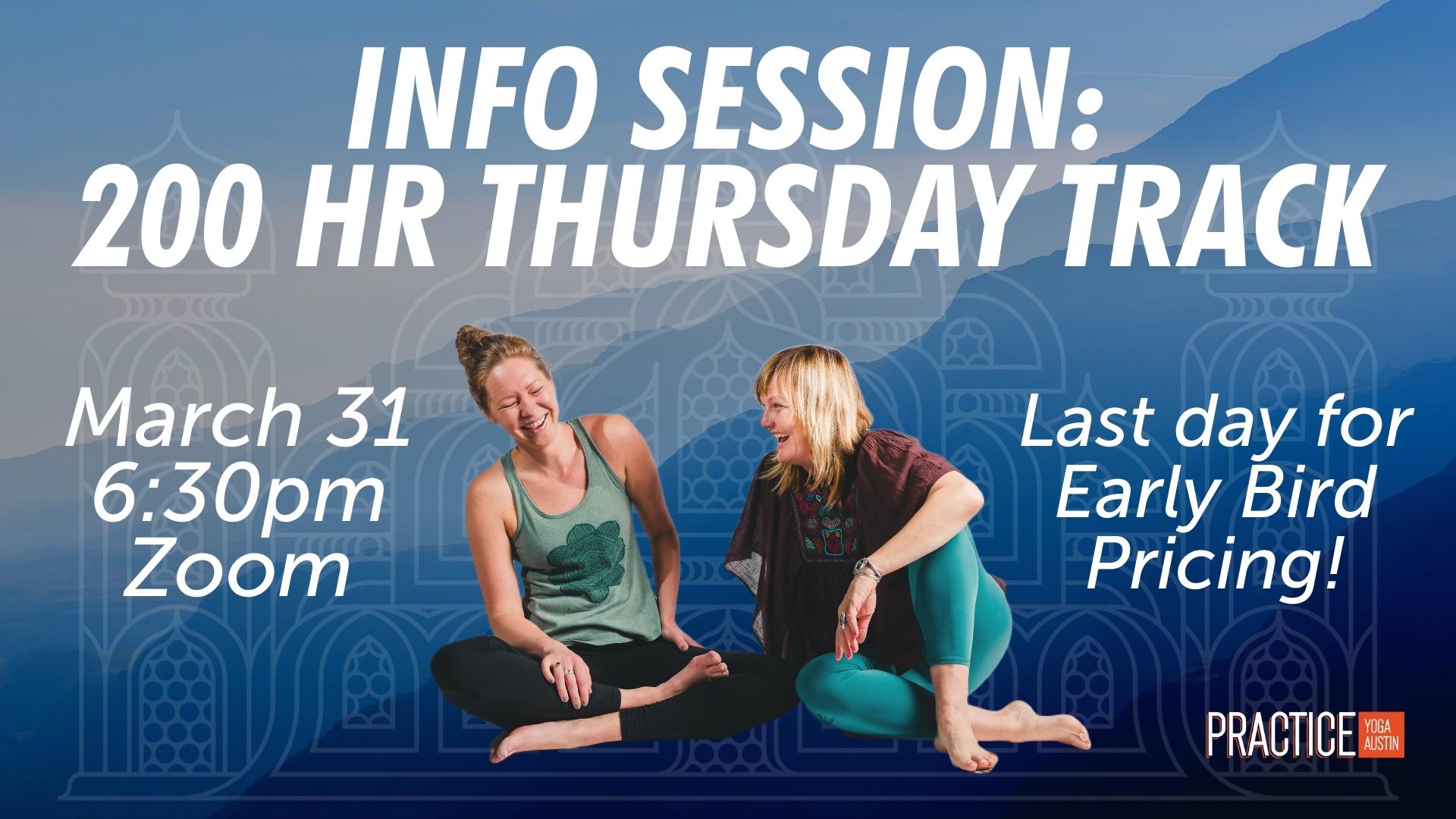 INFO SESSION:
200 HR THURSDAY TRACK

March 31
6:30pm
Zoom

Last day for
Early Bird
Pricing!

PRACTICE YOGA AUSTIN